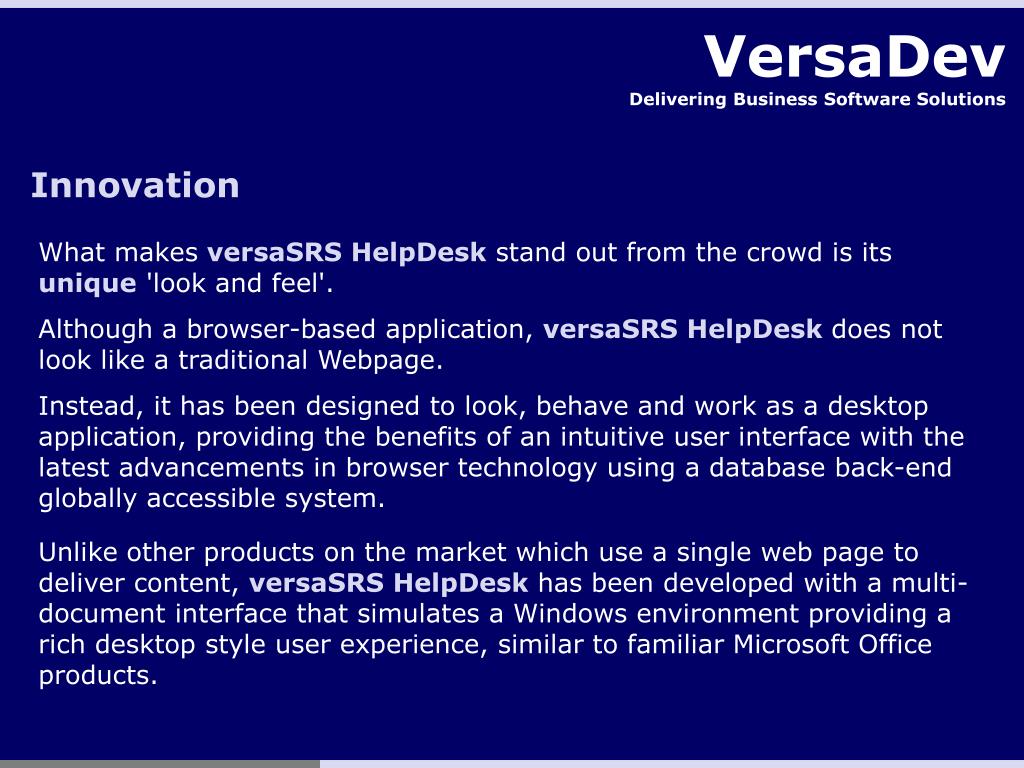 VersaDev
Delivering Business Software Solutions

Innovation

What makes versaSRS HelpDesk stand out from the crowd is its unique 'look and feel'.

Although a browser-based application, versaSRS HelpDesk does not look like a traditional Webpage.

Instead, it has been designed to look, behave and work as a desktop application, providing the benefits of an intuitive user interface with the latest advancements in browser technology using a database back-end globally accessible system.

Unlike other products on the market which use a single web page to deliver content, versaSRS HelpDesk has been developed with a multi-document interface that simulates a Windows environment providing a rich desktop style user experience, similar to familiar Microsoft Office products.